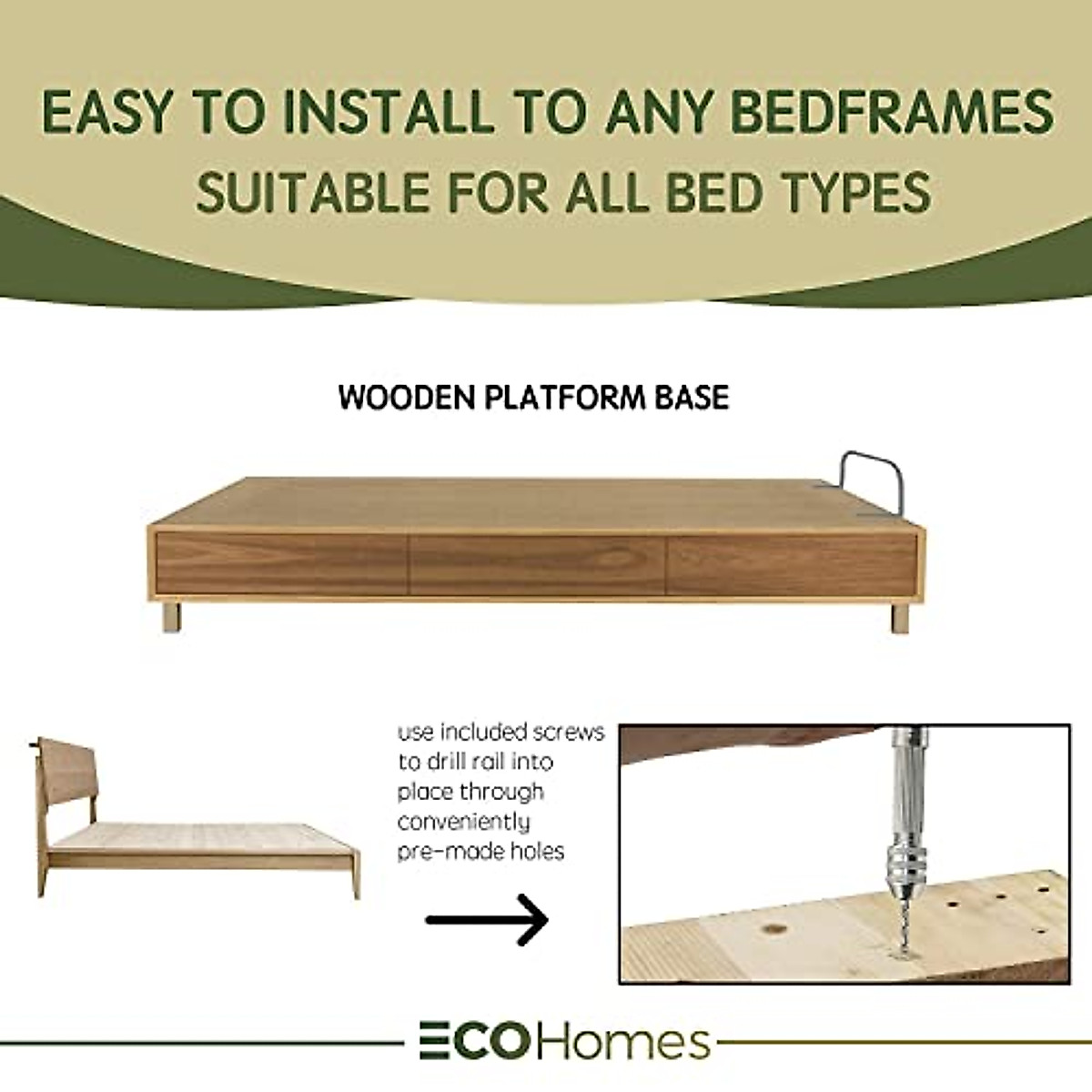 EASY TO INSTALL TO ANY BEDFRAMES
SUITABLE FOR ALL BED TYPES

WOODEN PLATFORM BASE

use included screws to drill rail into place through conveniently pre-made holes

ECOHomes